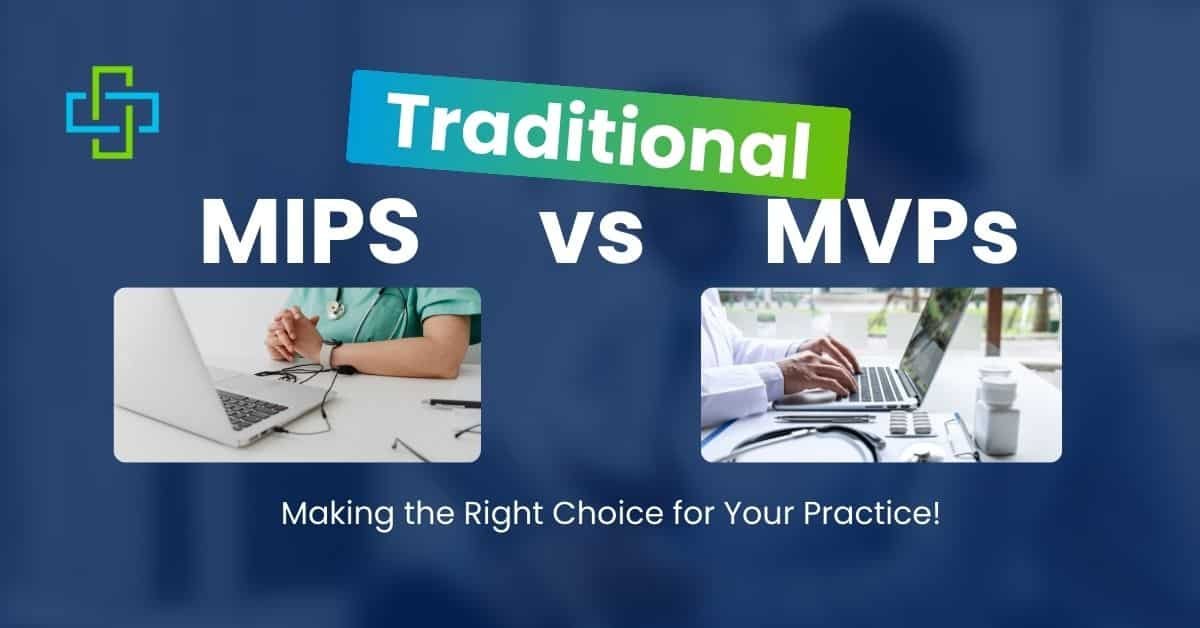 Traditional

MIPS vs MVPs

Making the Right Choice for Your Practice!